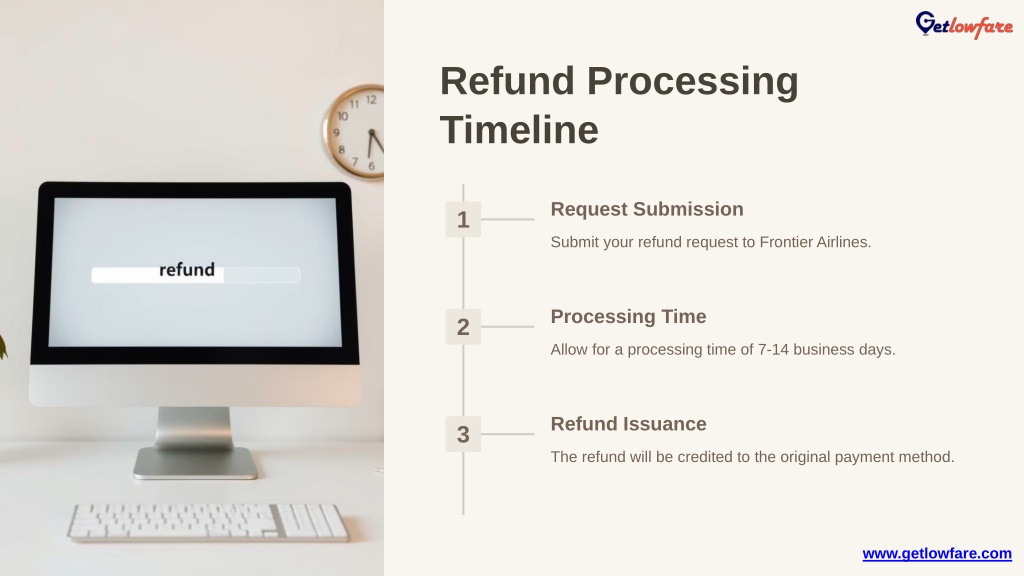 refund

11 12
10
9
8
7 6

Getlowfare

Refund Processing Timeline

1
Request Submission
Submit your refund request to Frontier Airlines.

2
Processing Time
Allow for a processing time of 7-14 business days.

3
Refund Issuance
The refund will be credited to the original payment method.

www.getlowfare.com